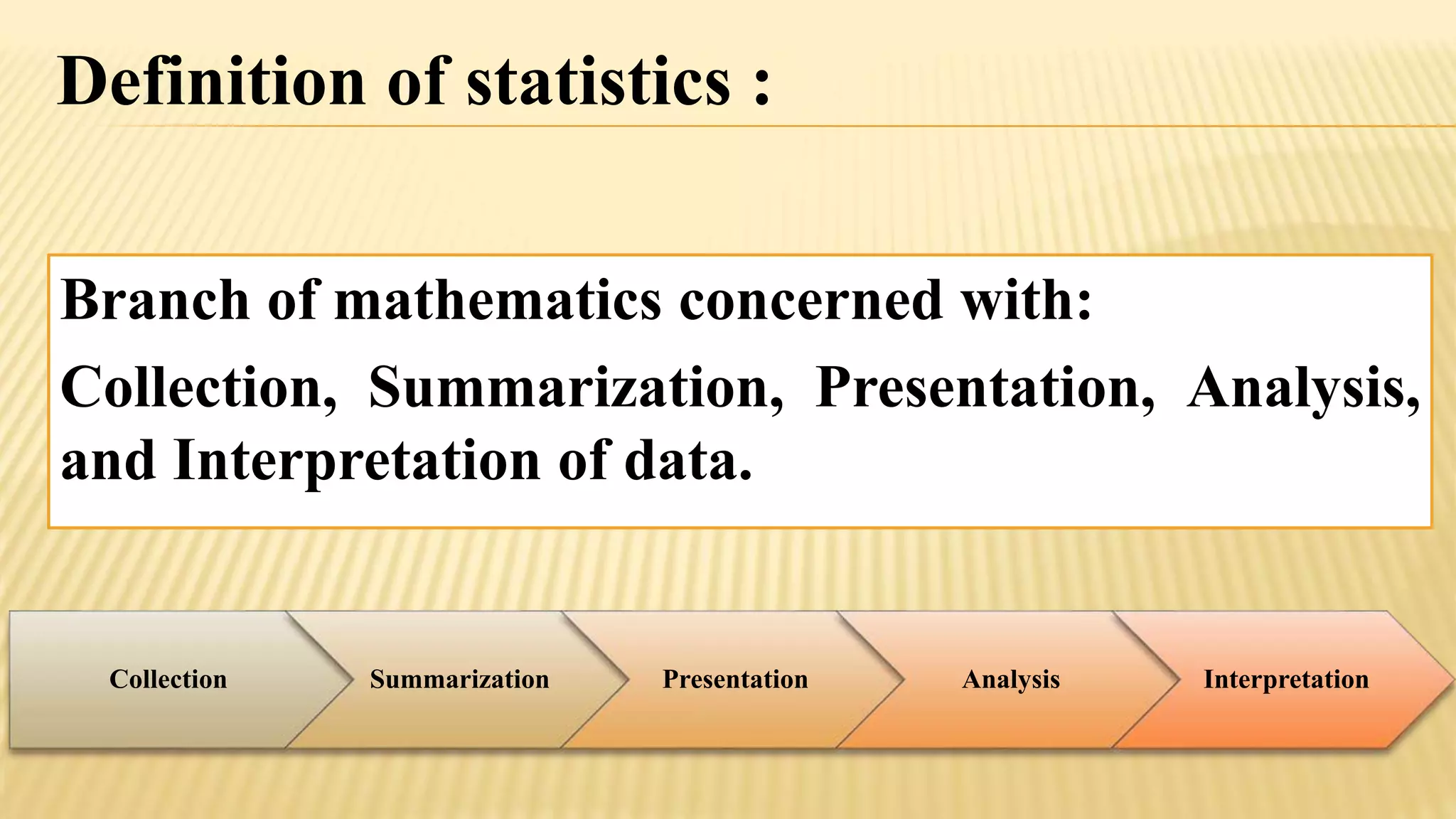 Definition of statistics :

Branch of mathematics concerned with:

Collection, Summarization, Presentation, Analysis, and Interpretation of data.

Collection

Summarization

Presentation

Analysis

Interpretation